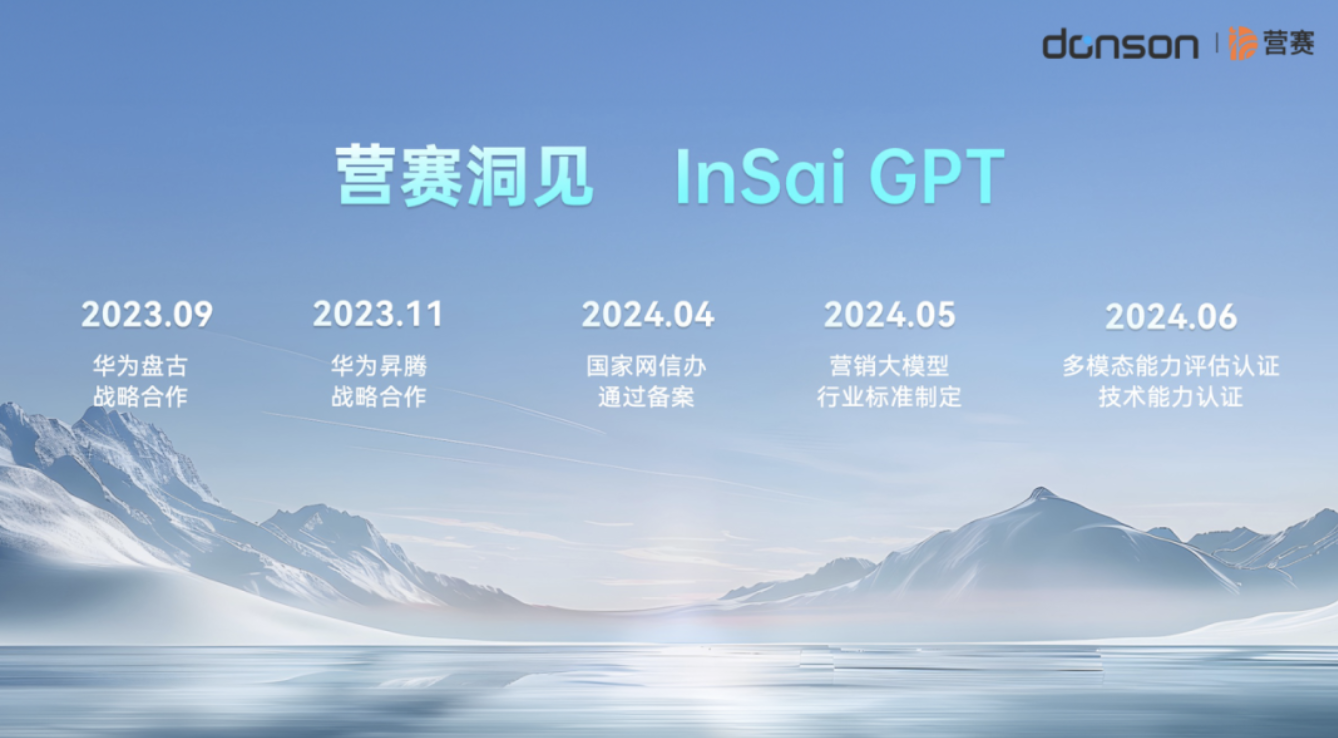 donson | 营赛

营赛洞见 InSai GPT

2023.09
华为盘古
战略合作

2023.11
华为昇腾
战略合作

2024.04
国家网信办
通过备案

2024.05
营销大模型
行业标准制定

2024.06
多模态能力评估认证
技术能力认证